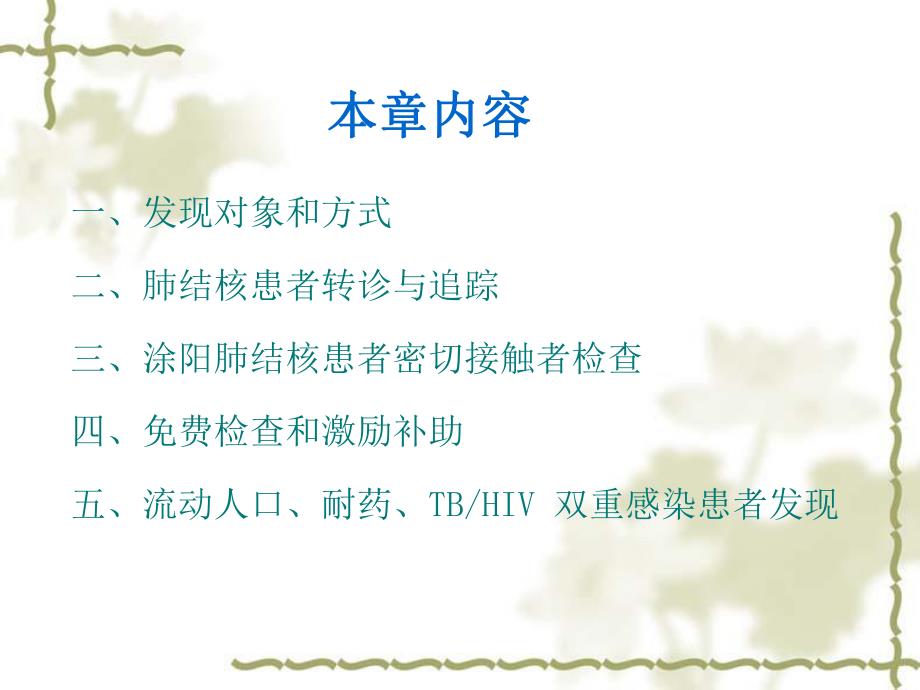 本章内容

一、发现对象和方式

二、肺结核患者转诊与追踪

三、涂阳肺结核患者密切接触者检查

四、免费检查和激励补助

五、流动人口、耐药、TB/HIV 双重感染患者发现